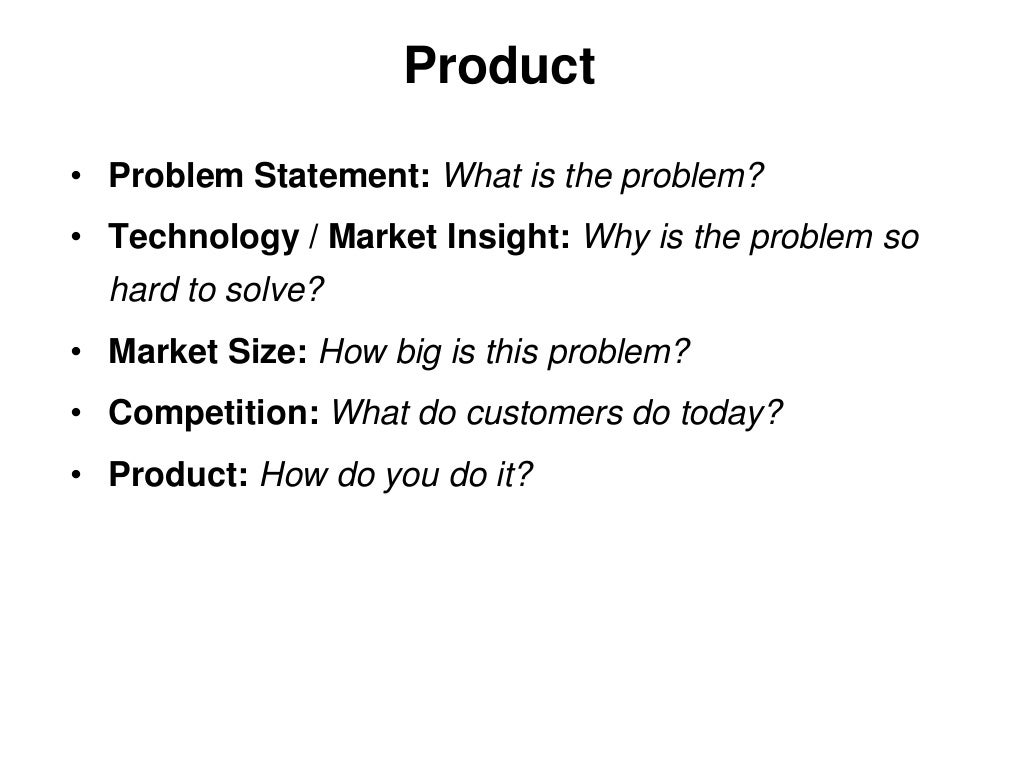 Product

• Problem Statement: What is the problem?

• Technology / Market Insight: Why is the problem so hard to solve?

• Market Size: How big is this problem?

• Competition: What do customers do today?

• Product: How do you do it?